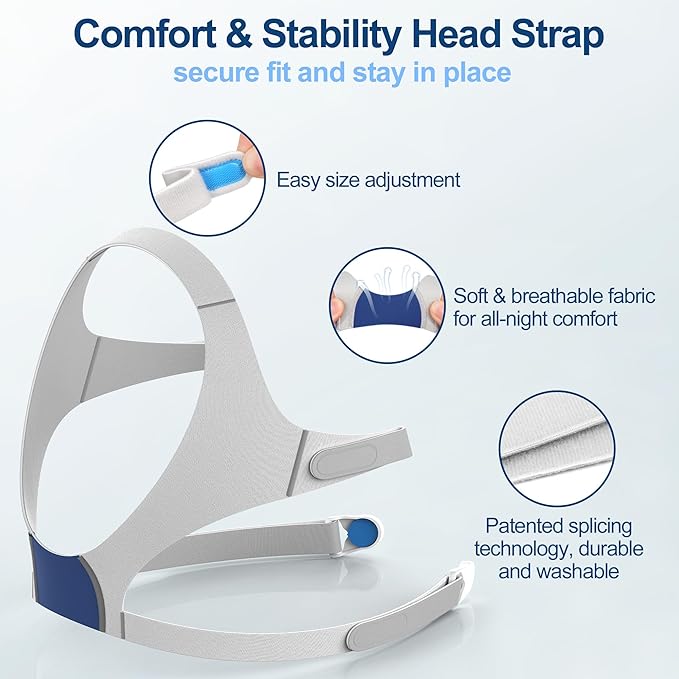 Comfort & Stability Head Strap
secure fit and stay in place

Easy size adjustment

Soft & breathable fabric for all-night comfort

Patented splicing technology, durable and washable